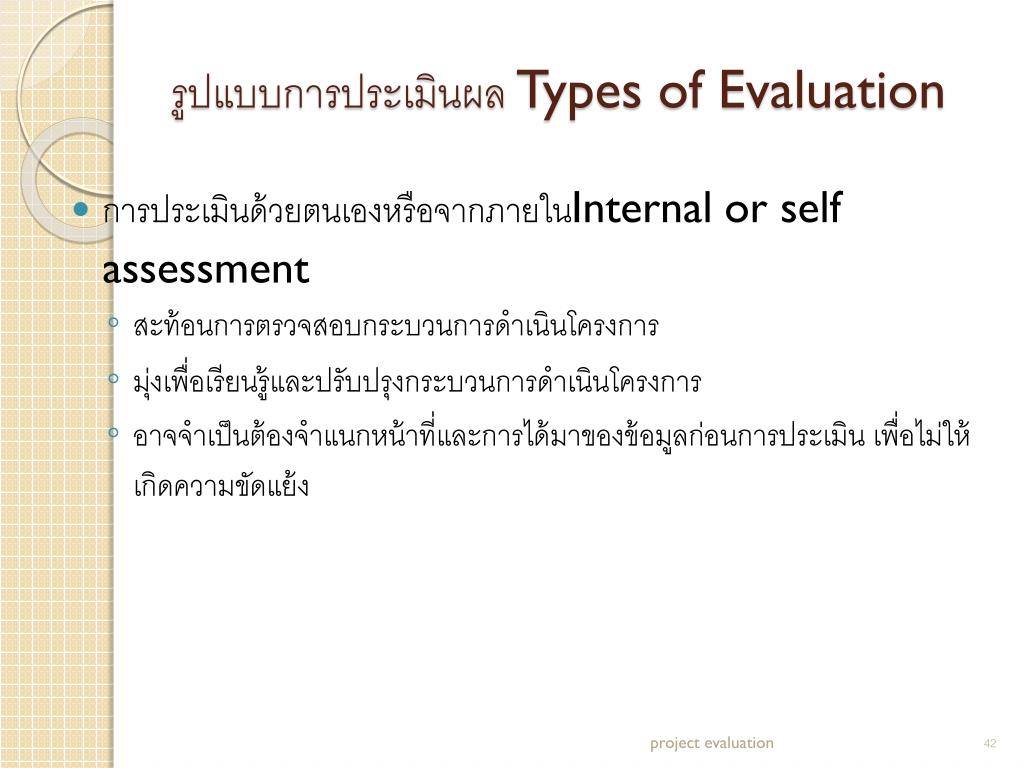 รูปแบบการประเมินผล Types of Evaluation

การประเมินด้วยตนเองหรือจากภายในInternal or self assessment

สะท้อนการตรวจสอบกระบวนการดำเนินโครงการ

มุ่งเพื่อเรียนรู้และปรับปรุงกระบวนการดำเนินโครงการ

อาจจำเป็นต้องจำแนกหน้าที่และการได้มาของข้อมูลก่อนการประเมิน เพื่อไม่ให้เกิดความขัดแย้ง

project evaluation

42